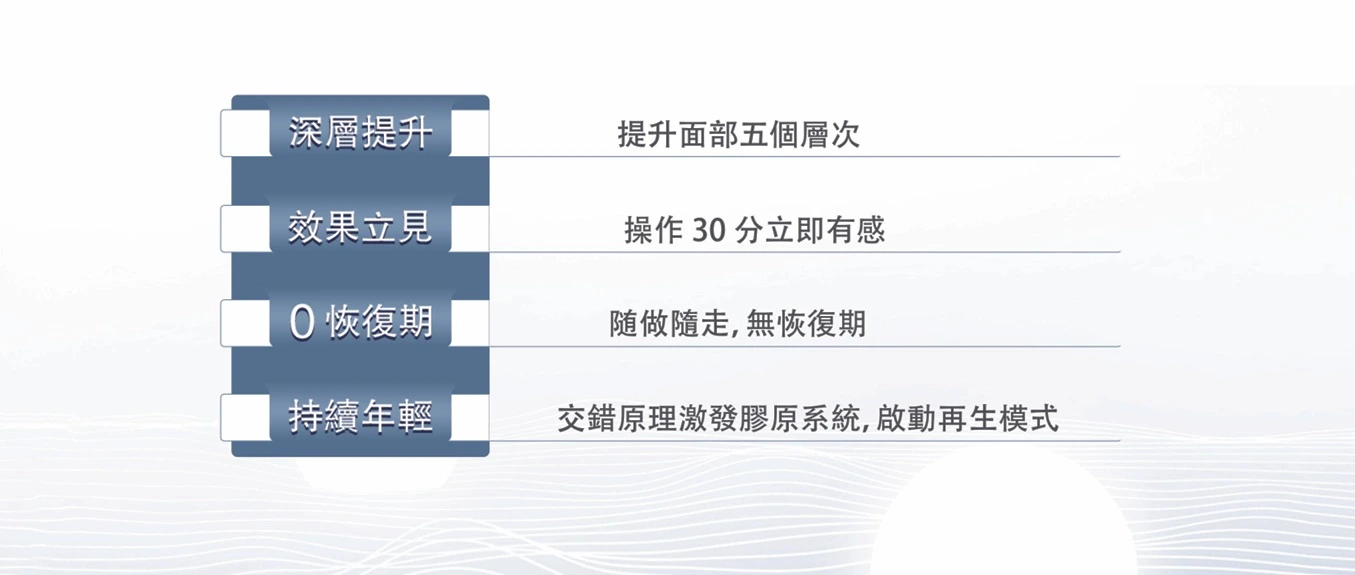 深層提升
提升面部五個層次

效果立見
操作 30 分立即有感

0 恢復期
隨做隨走, 無恢復期

持續年輕
交錯原理激發膠原系統, 啟動再生模式